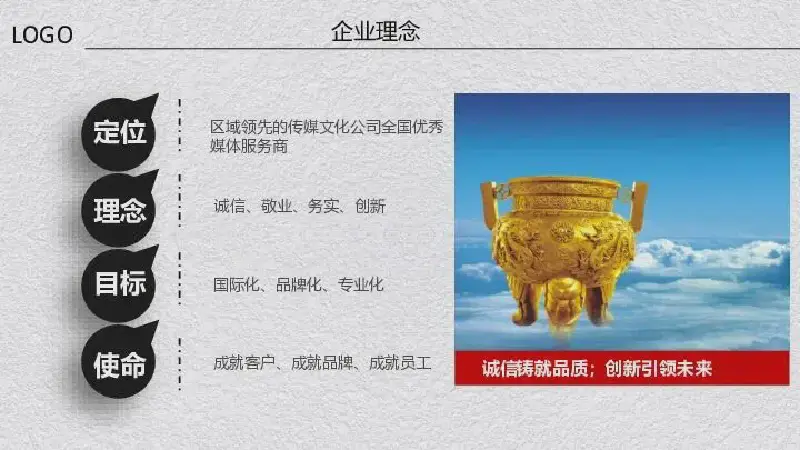 LOGO

企业理念

定位

区域领先的传媒文化公司全国优秀媒体服务商

理念

诚信、敬业、务实、创新

目标

国际化、品牌化、专业化

使命

成就客户、成就品牌、成就员工

诚信铸就品质；创新引领未来